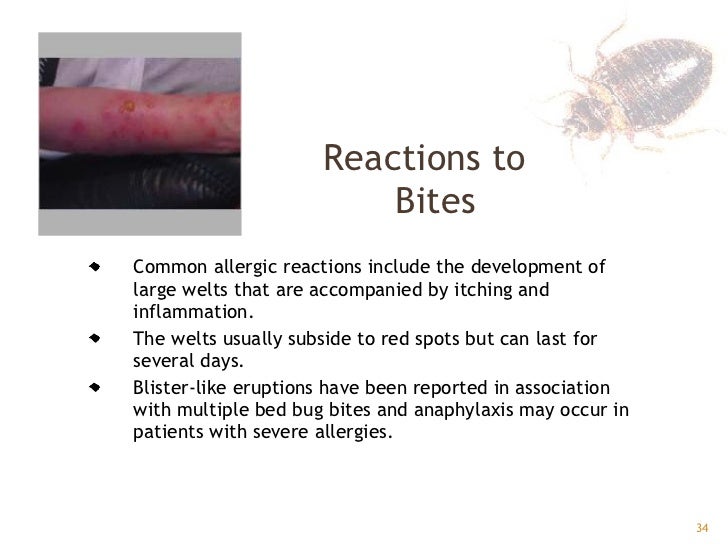 Reactions to Bites

- Common allergic reactions include the development of large welts that are accompanied by itching and inflammation.
- The welts usually subside to red spots but can last for several days.
- Blister-like eruptions have been reported in association with multiple bed bug bites and anaphylaxis may occur in patients with severe allergies.

34